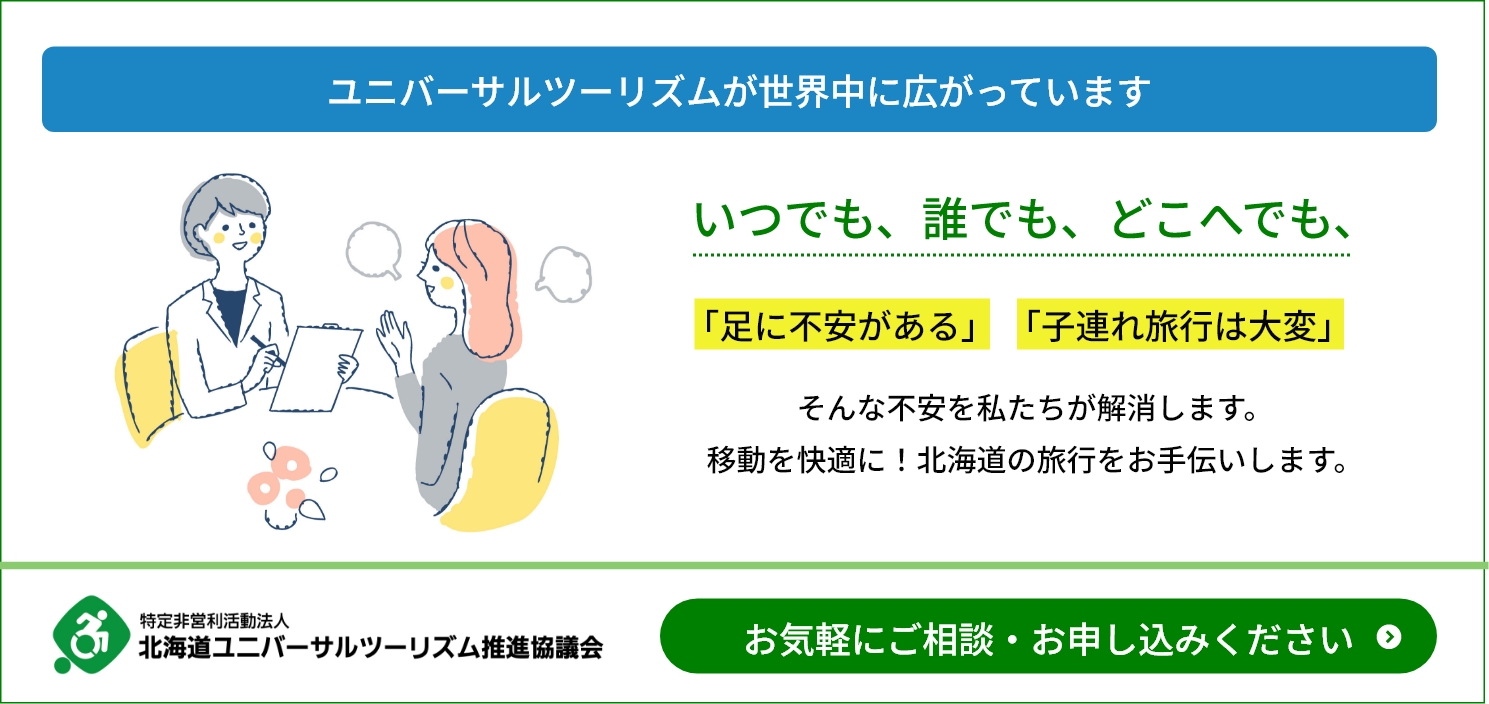 ユニバーサルツーリズムが世界中に広がっています

いつでも、誰でも、どこへでも、

「足に不安がある」 「子連れ旅行は大変」

そんな不安を私たちが解消します。
移動を快適に！北海道の旅行をお手伝いします。

特定非営利活動法人
北海道ユニバーサルツーリズム推進協議会

お気軽にご相談・お申し込みください